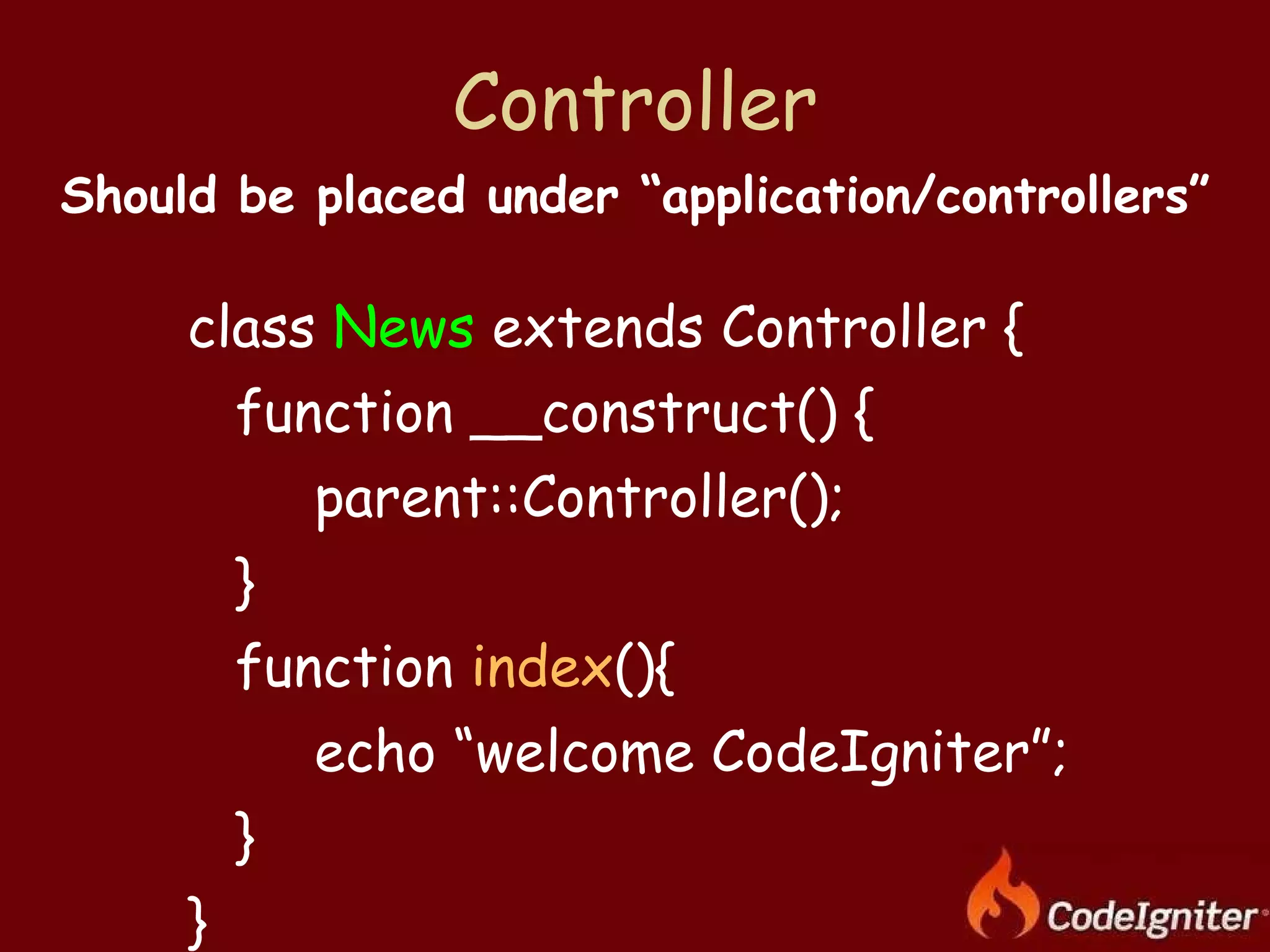 Controller

Should be placed under “application/controllers”

class News extends Controller {
function __construct() {
parent::Controller();
}
function index(){
echo “welcome CodeIgniter”;
}
}

CodeIgniter